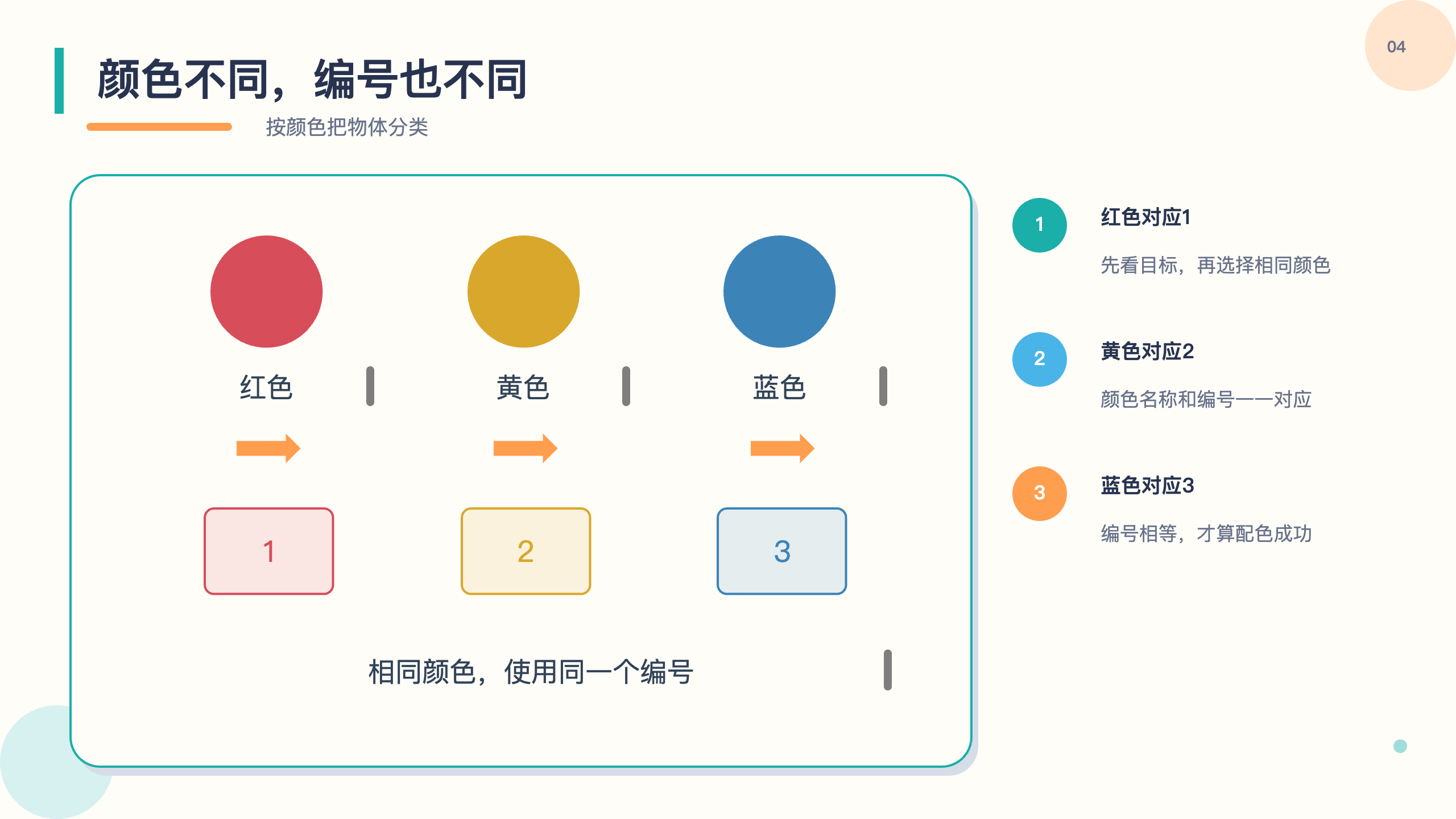 04

颜色不同，编号也不同

按颜色把物体分类

红色

黄色

蓝色

1

2

3

相同颜色，使用同一个编号

1

红色对应1

先看目标，再选择相同颜色

2

黄色对应2

颜色名称和编号一一对应

3

蓝色对应3

编号相等，才算配色成功